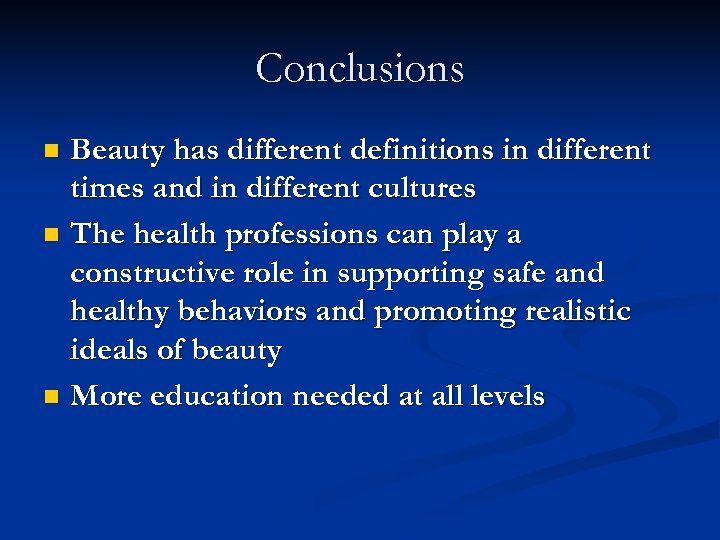 Conclusions

- Beauty has different definitions in different times and in different cultures
- The health professions can play a constructive role in supporting safe and healthy behaviors and promoting realistic ideals of beauty
- More education needed at all levels